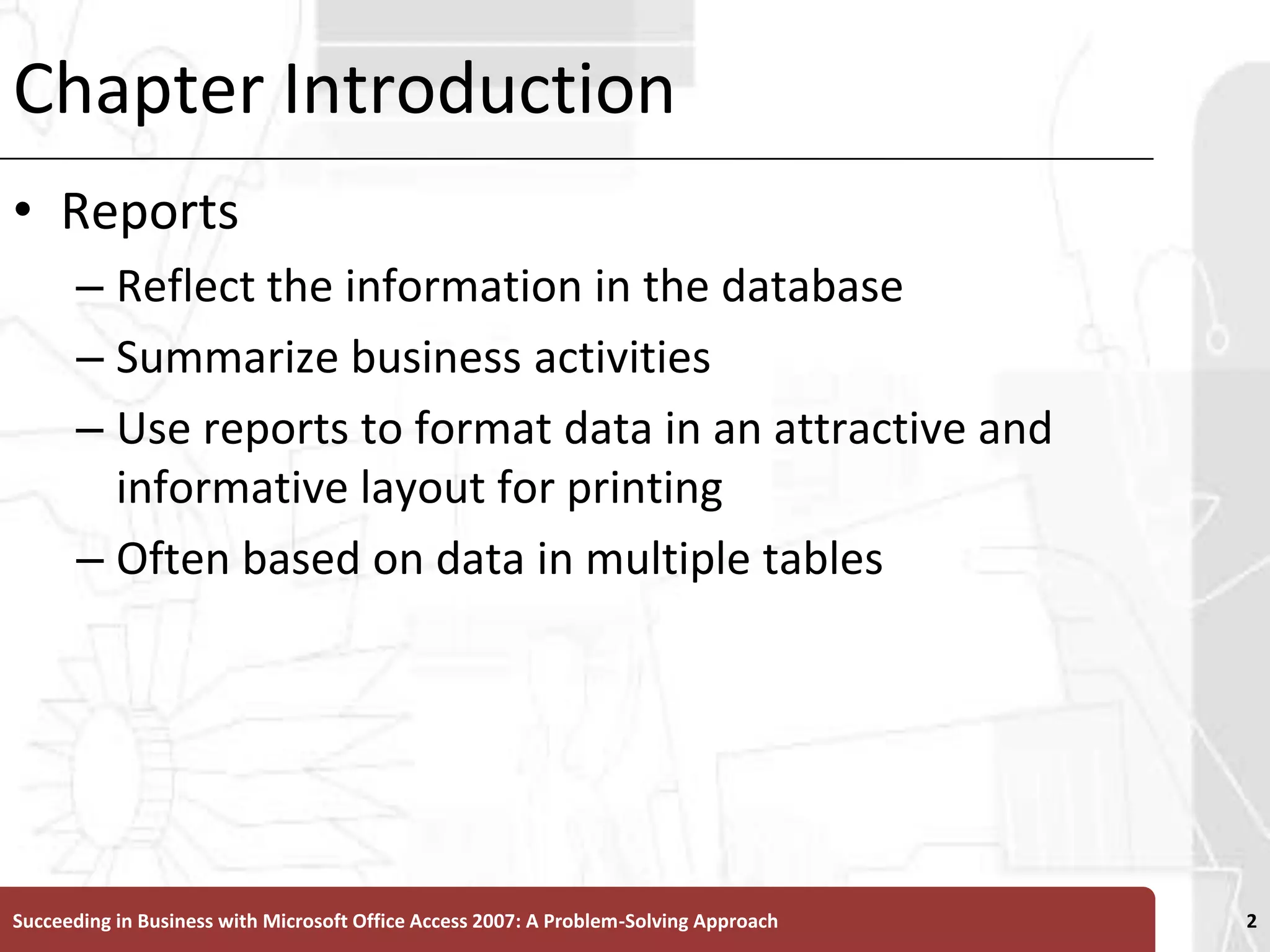 Chapter Introduction

• Reports
– Reflect the information in the database
– Summarize business activities
– Use reports to format data in an attractive and informative layout for printing
– Often based on data in multiple tables

Succeeding in Business with Microsoft Office Access 2007: A Problem-Solving Approach

2